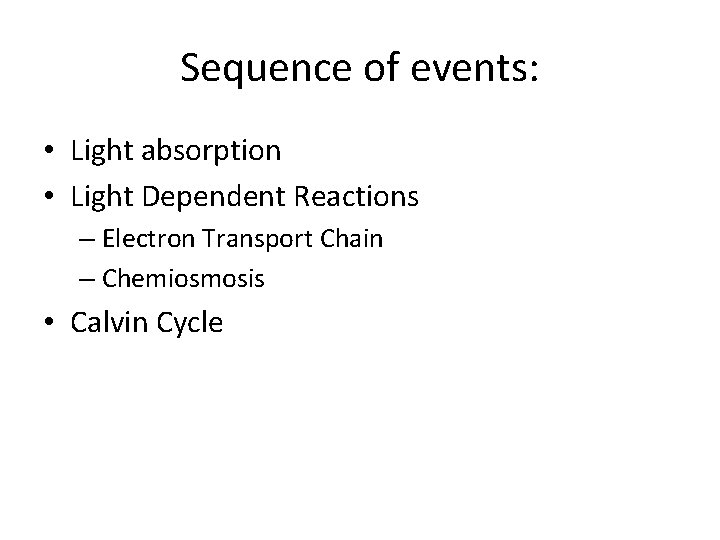 Sequence of events:

• Light absorption
• Light Dependent Reactions
– Electron Transport Chain
– Chemiosmosis
• Calvin Cycle